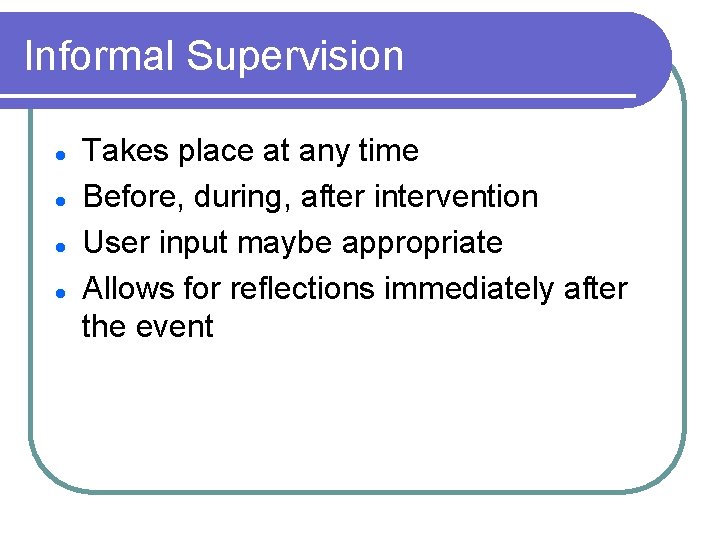 Informal Supervision

- Takes place at any time
- Before, during, after intervention
- User input maybe appropriate
- Allows for reflections immediately after the event